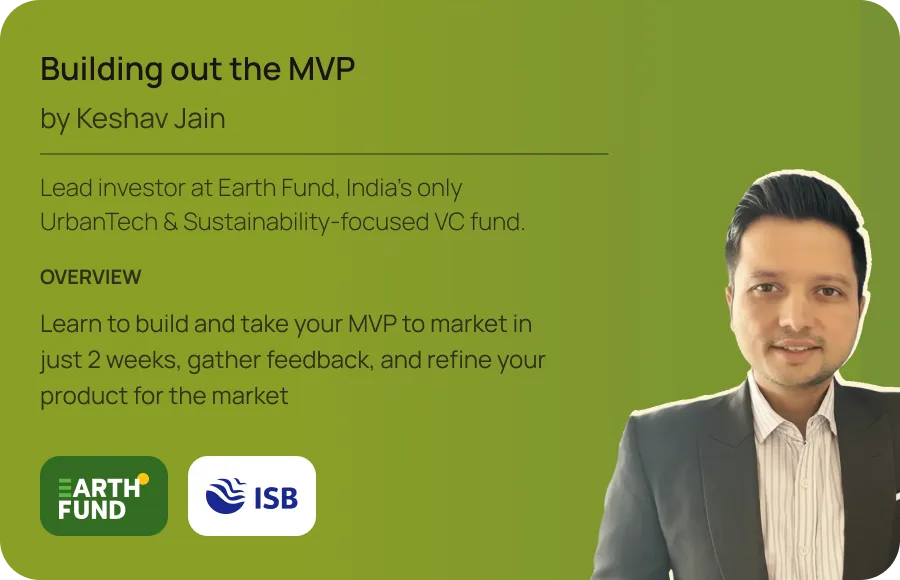 Building out the MVP
by Keshav Jain

Lead investor at Earth Fund, India's only UrbanTech & Sustainability-focused VC fund.

OVERVIEW

Learn to build and take your MVP to market in just 2 weeks, gather feedback, and refine your product for the market

EARTH FUND

ISB